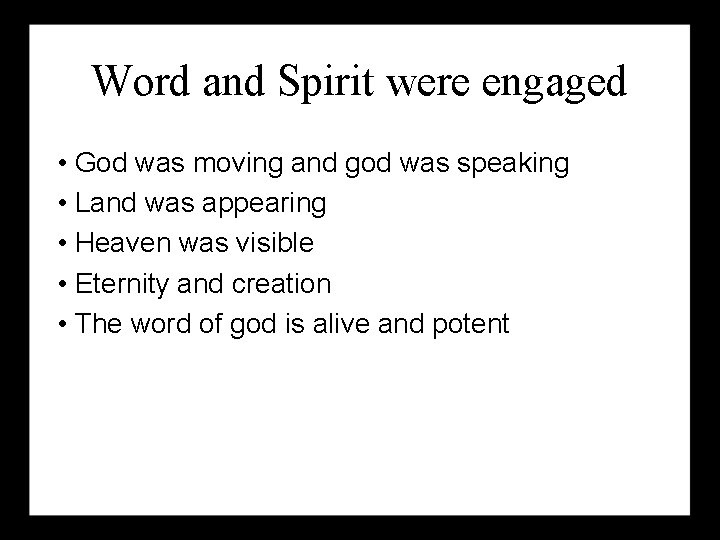 Word and Spirit were engaged

• God was moving and god was speaking
• Land was appearing
• Heaven was visible
• Eternity and creation
• The word of god is alive and potent